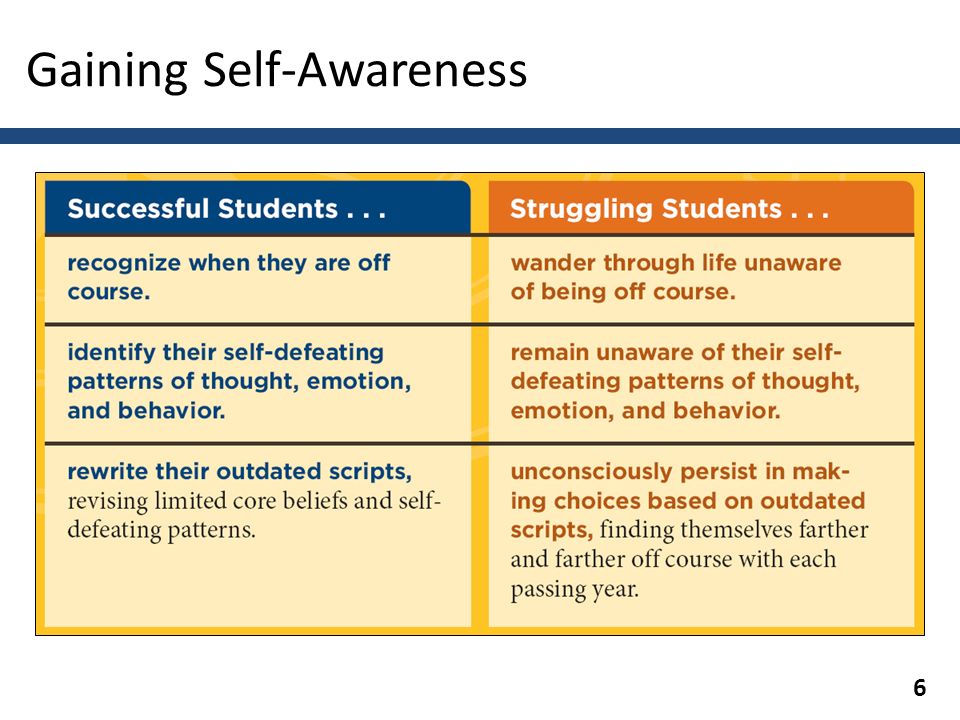 Gaining Self-Awareness

| Successful Students . . . | Struggling Students . . . |
|---|---|
| recognize when they are off course. | wander through life unaware of being off course. |
| identify their self-defeating patterns of thought, emotion, and behavior. | remain unaware of their self-defeating patterns of thought, emotion, and behavior. |
| rewrite their outdated scripts, revising limited core beliefs and self-defeating patterns. | unconsciously persist in making choices based on outdated scripts, finding themselves farther and farther off course with each passing year. |

6